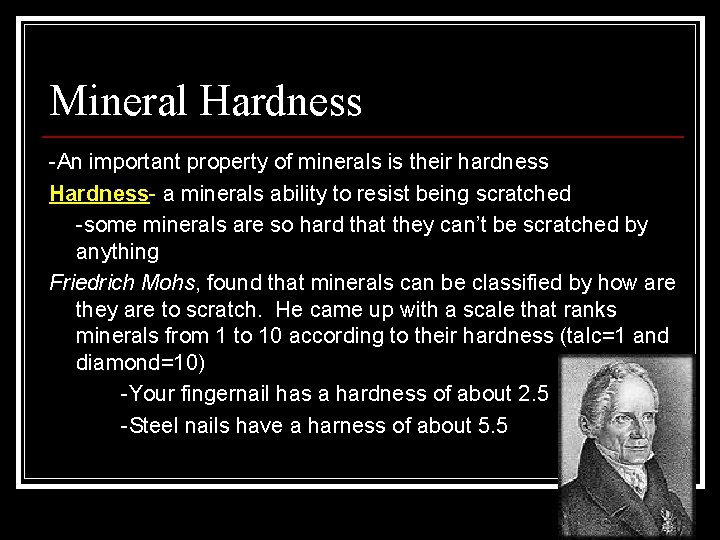 Mineral Hardness

-An important property of minerals is their hardness

Hardness- a minerals ability to resist being scratched

-some minerals are so hard that they can't be scratched by anything

Friedrich Mohs, found that minerals can be classified by how are they are to scratch. He came up with a scale that ranks minerals from 1 to 10 according to their hardness (talc=1 and diamond=10)

-Your fingernail has a hardness of about 2.5

-Steel nails have a harness of about 5.5